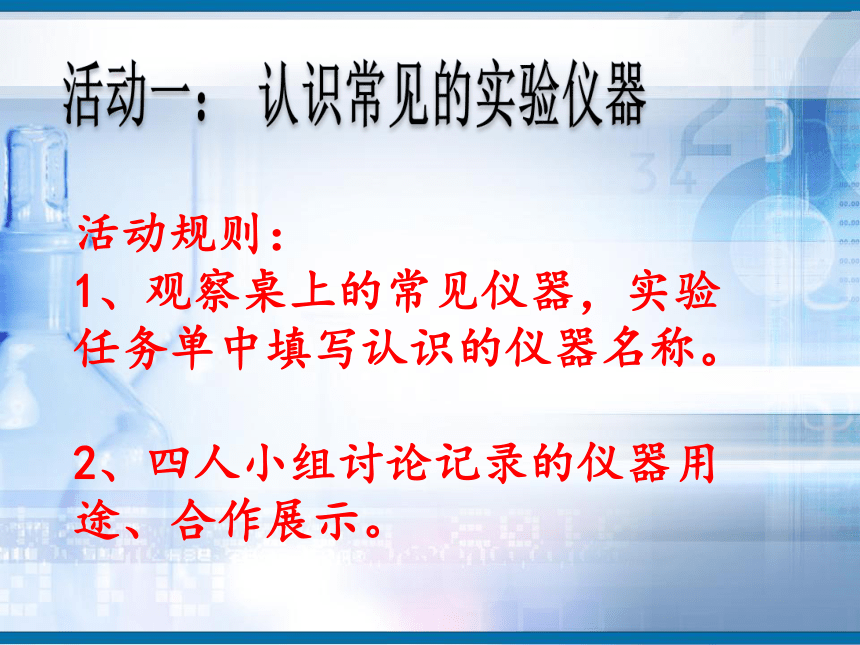 活动一： 认识常见的实验仪器

活动规则：
1、观察桌上的常见仪器，实验任务单中填写认识的仪器名称。

2、四人小组讨论记录的仪器用途、合作展示。